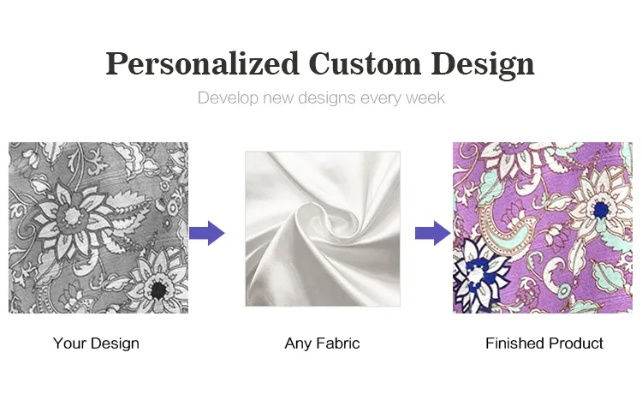 Personalized Custom Design

Develop new designs every week

Your Design

Any Fabric

Finished Product